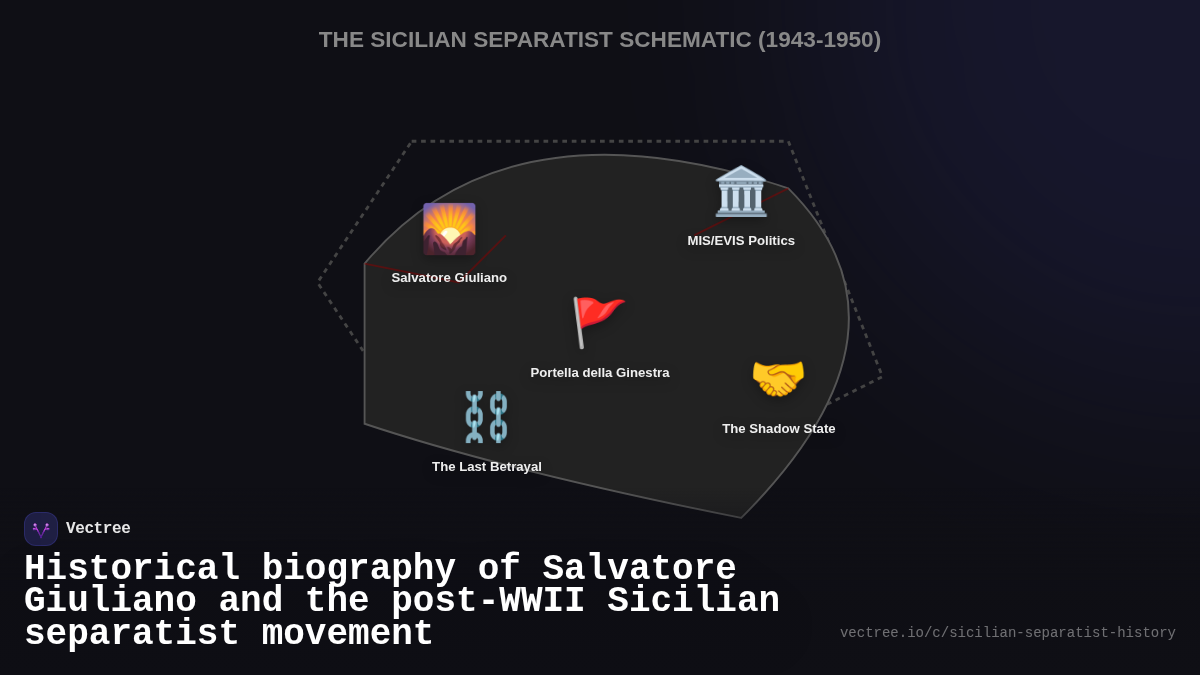 THE SICILIAN SEPARATIST SCHEMATIC (1943-1950)

Salvatore Giuliano

MIS/EVIS Politics

Portella della Ginestra

The Shadow State

The Last Betrayal

Vectree

Historical biography of Salvatore Giuliano and the post-WWII Sicilian separatist movement

vectree.io/c/sicilian-separatist-history